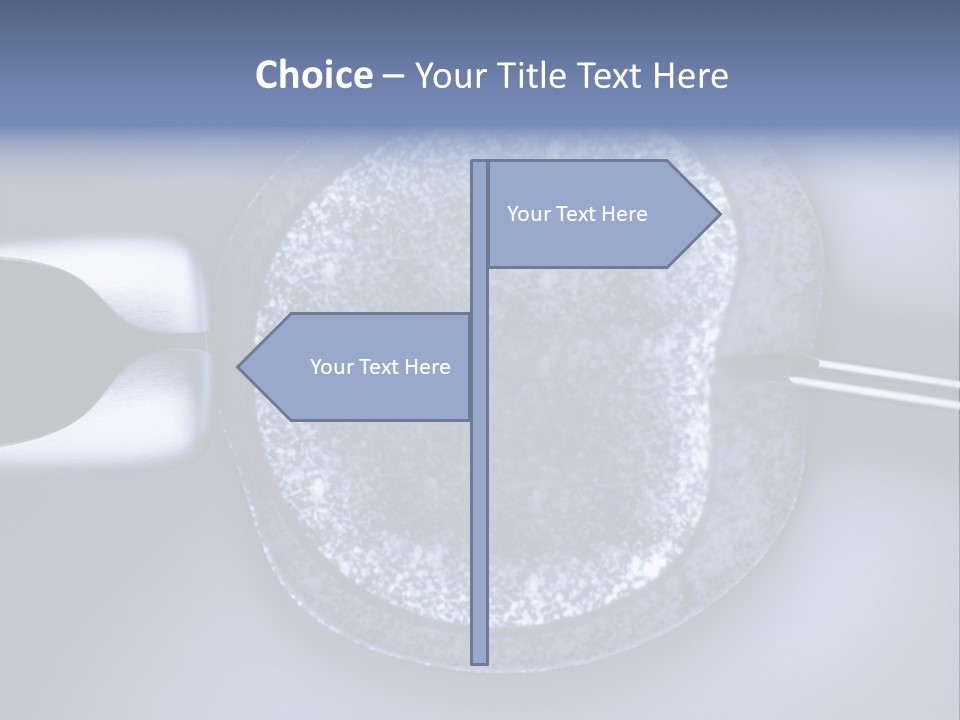 Choice – Your Title Text Here

Your Text Here

Your Text Here